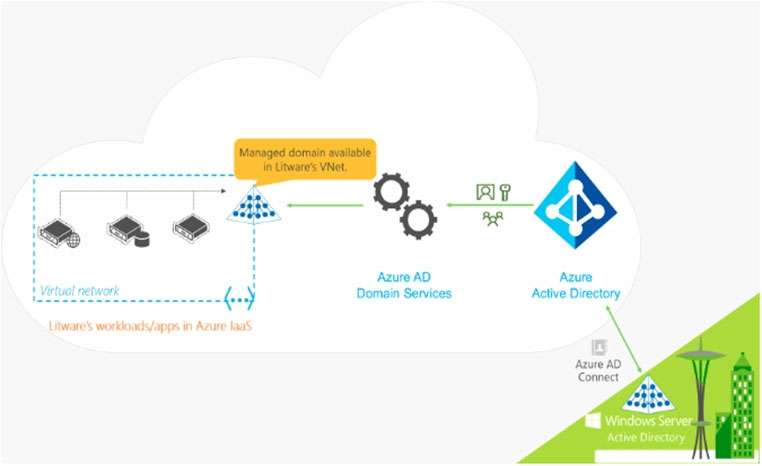 Managed domain available in Litware's VNet.

Virtual network

Litware's workloads/apps in Azure IaaS

Azure AD Domain Services

Azure Active Directory

Azure AD Connect

Windows Server Active Directory